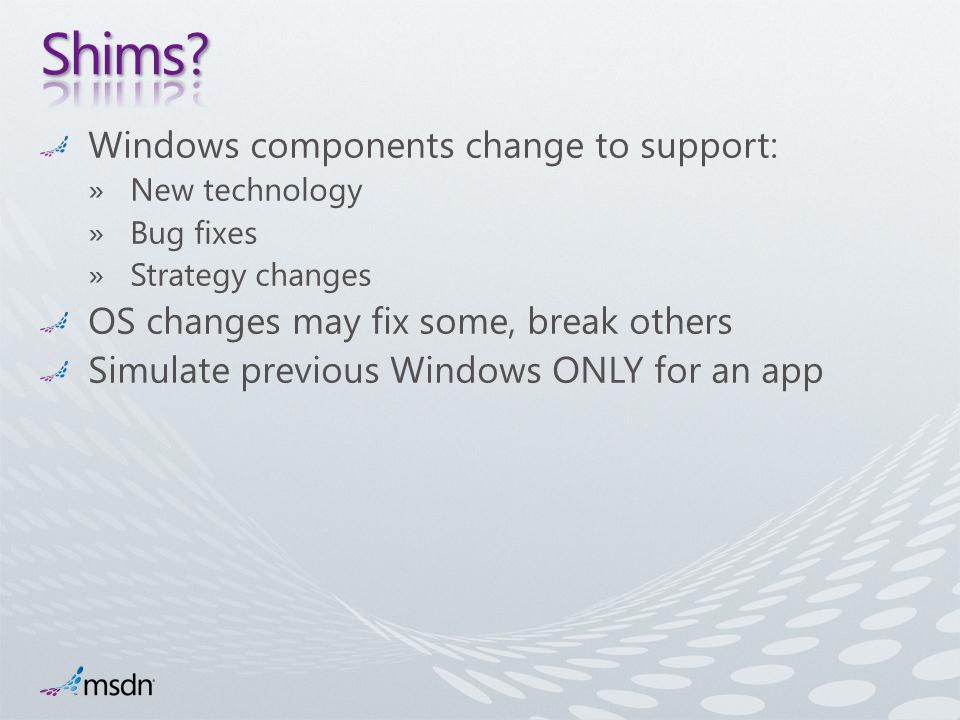 Shims?

Windows components change to support:
» New technology
» Bug fixes
» Strategy changes

OS changes may fix some, break others

Simulate previous Windows ONLY for an app

msdn